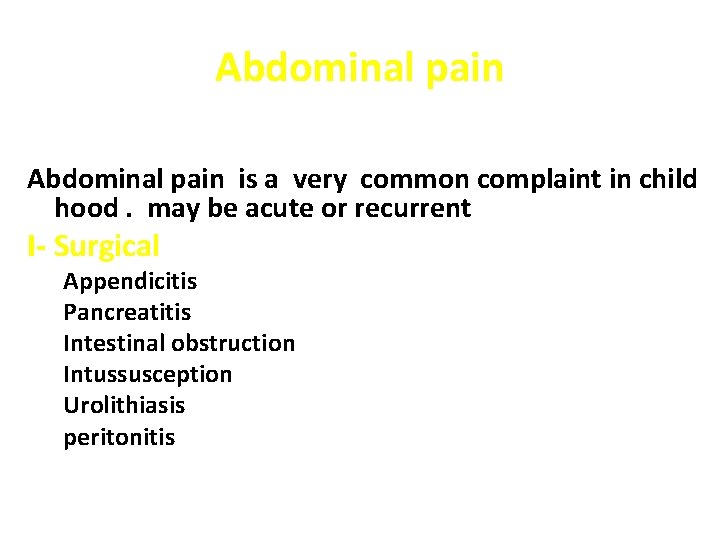 Abdominal pain

Abdominal pain is a very common complaint in child hood . may be acute or recurrent

I- Surgical

Appendicitis
Pancreatitis
Intestinal obstruction
Intussusception
Urolithiasis
peritonitis